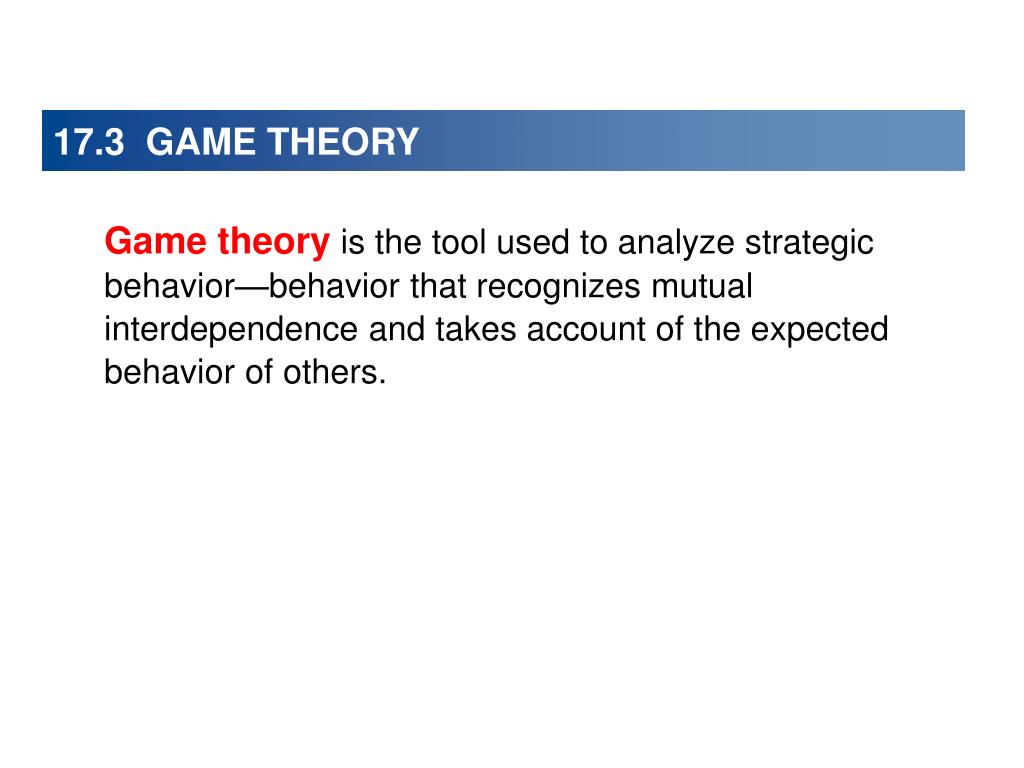 17.3 GAME THEORY

Game theory is the tool used to analyze strategic behavior—behavior that recognizes mutual interdependence and takes account of the expected behavior of others.